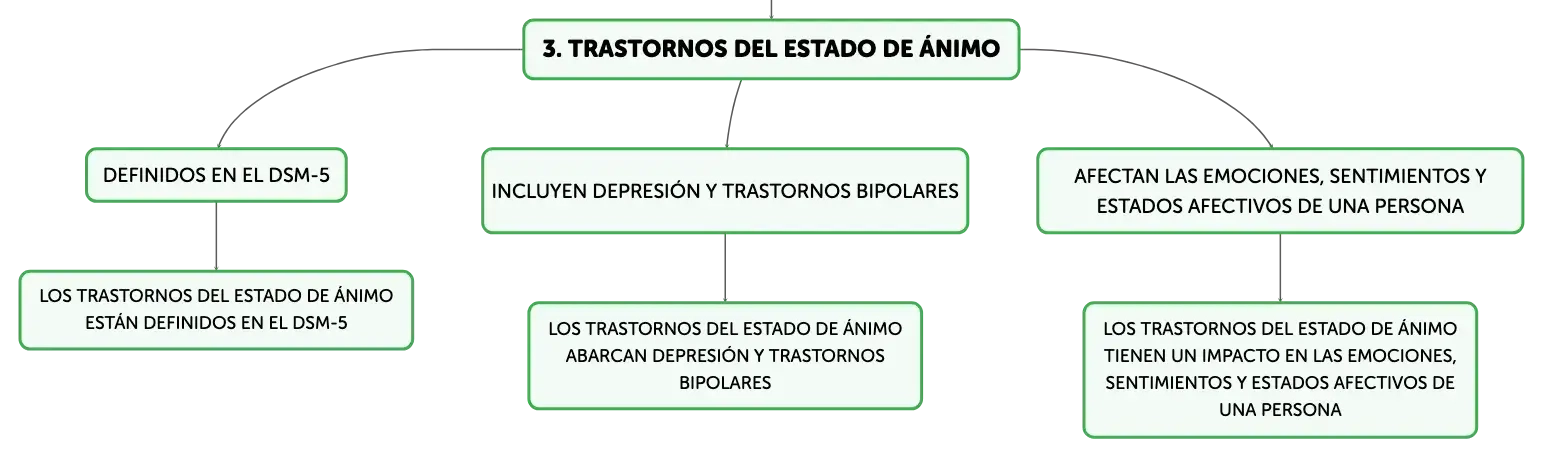 3. TRASTORNOS DEL ESTADO DE ÁNIMO

DEFINIDOS EN EL DSM-5

LOS TRASTORNOS DEL ESTADO DE ÁNIMO ESTÁN DEFINIDOS EN EL DSM-5

INCLUYEN DEPRESIÓN Y TRASTORNOS BIPOLARES

LOS TRASTORNOS DEL ESTADO DE ÁNIMO ABARCAN DEPRESIÓN Y TRASTORNOS BIPOLARES

AFECTAN LAS EMOCIONES, SENTIMIENTOS Y ESTADOS AFECTIVOS DE UNA PERSONA

LOS TRASTORNOS DEL ESTADO DE ÁNIMO TIENEN UN IMPACTO EN LAS EMOCIONES, SENTIMIENTOS Y ESTADOS AFECTIVOS DE UNA PERSONA